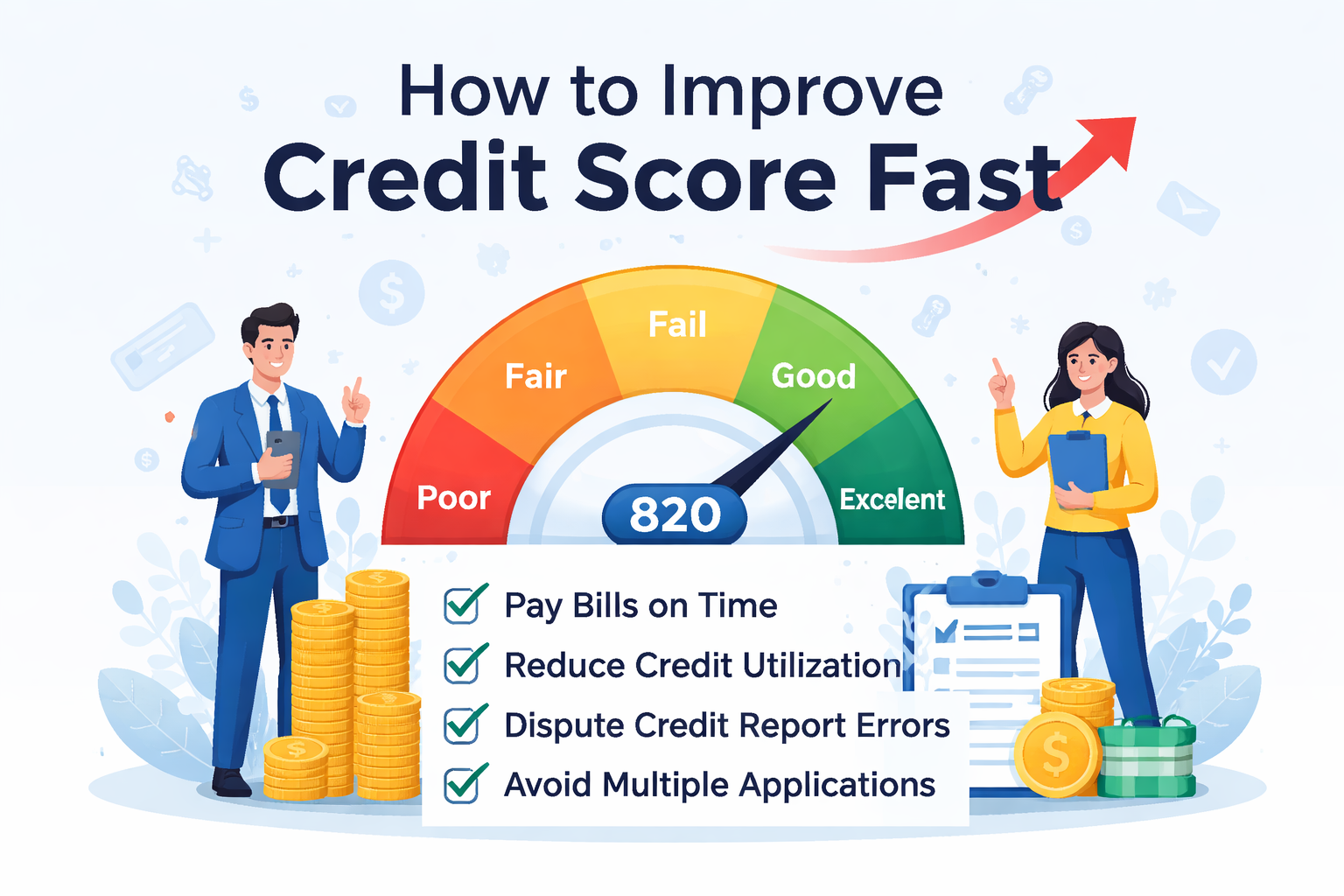 How to Improve
Credit Score Fast

Poor
Fair
Fail
Good
Excelent
820

Pay Bills on Time
Reduce Credit Utilization
Dispute Credit Report Errors
Avoid Multiple Applications